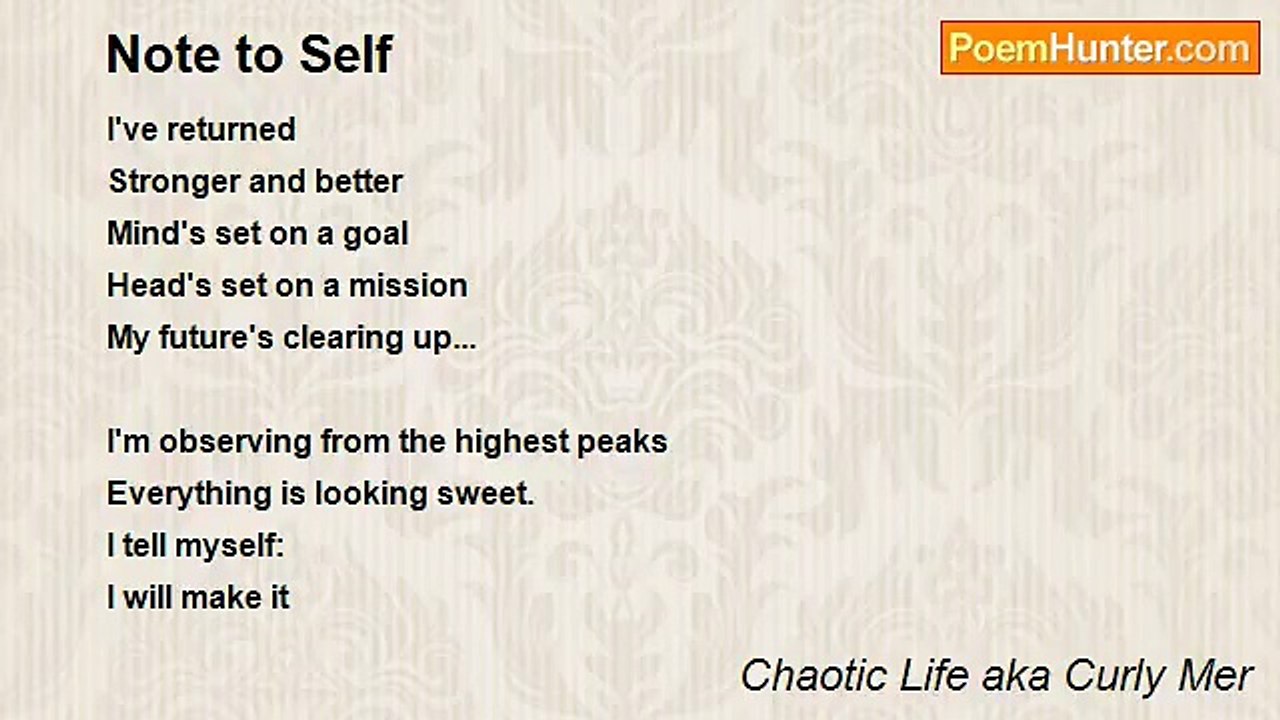 Note to Self

PoemHunter.com

I've returned
Stronger and better
Mind's set on a goal
Head's set on a mission
My future's clearing up...

I'm observing from the highest peaks
Everything is looking sweet.
I tell myself:
I will make it

Chaotic Life aka Curly Mer